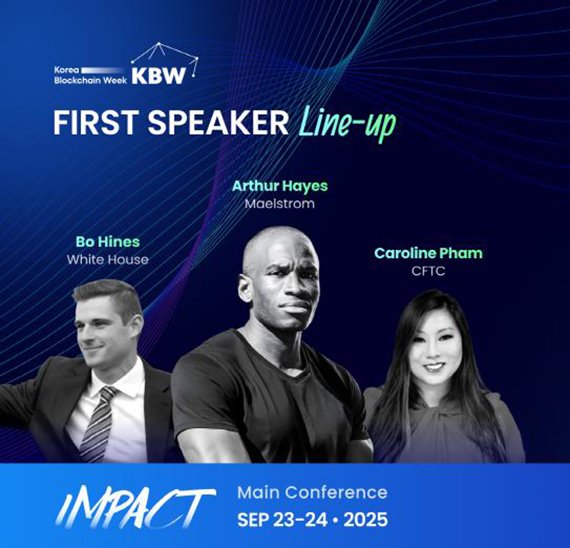 Korea Blockchain Week KBW

FIRST SPEAKER Line-up

Arthur Hayes
Maelstrom

Bo Hines
White House

Caroline Pham
CFTC

IMPACT

Main Conference
SEP 23-24 • 2025